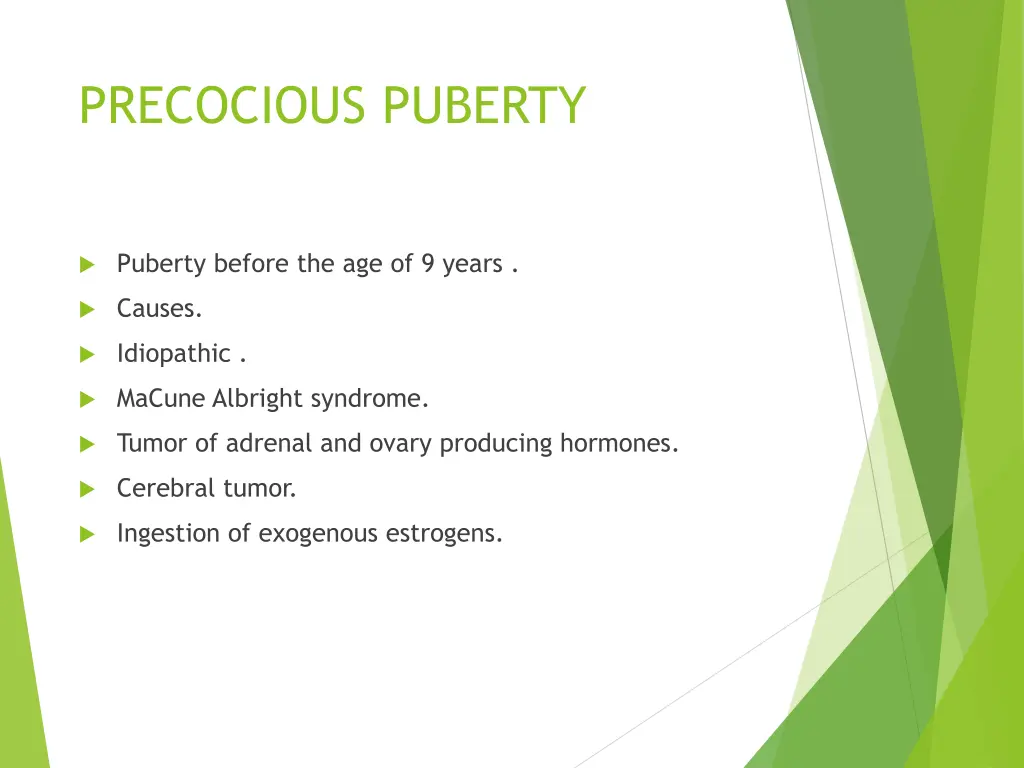 PRECOCIOUS PUBERTY

Puberty before the age of 9 years .

Causes.

Idiopathic .

MaCune Albright syndrome.

Tumor of adrenal and ovary producing hormones.

Cerebral tumor.

Ingestion of exogenous estrogens.